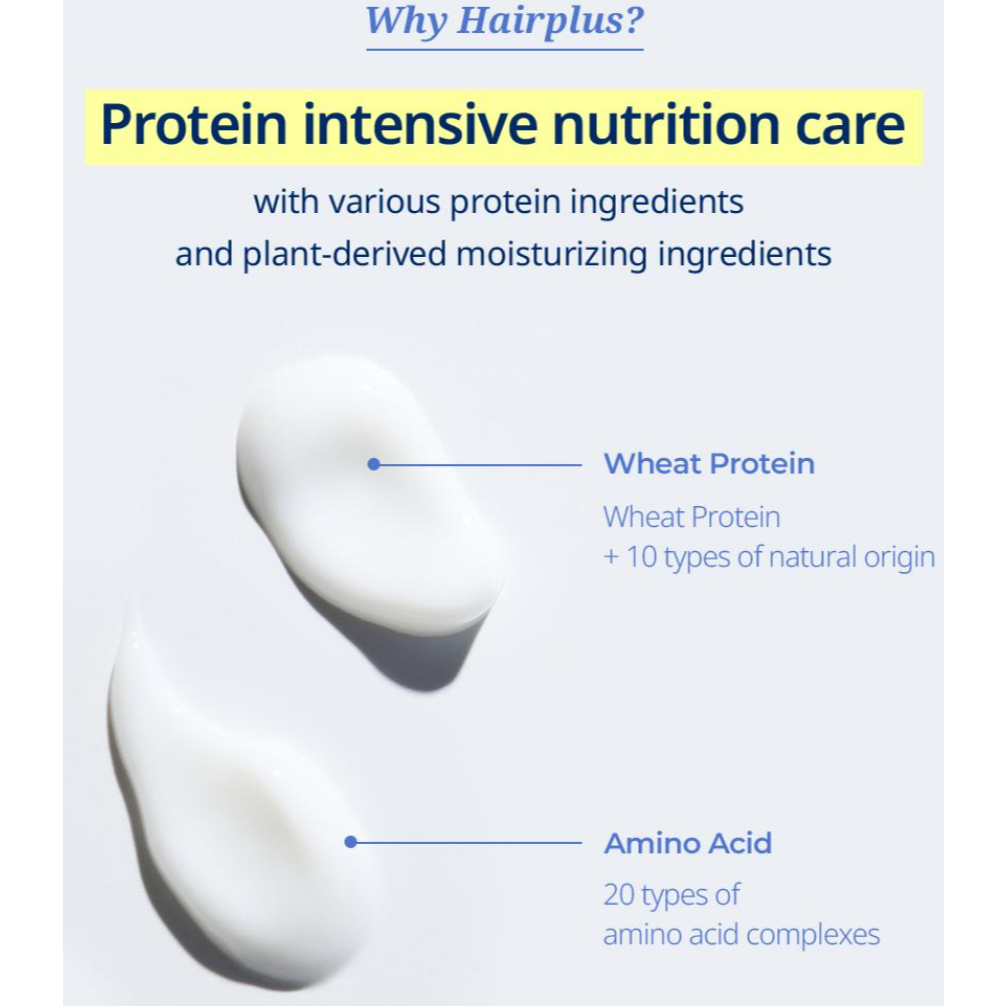 Why Hairplus?

Protein intensive nutrition care

with various protein ingredients and plant-derived moisturizing ingredients

Wheat Protein

Wheat Protein
+ 10 types of natural origin

Amino Acid

20 types of
amino acid complexes